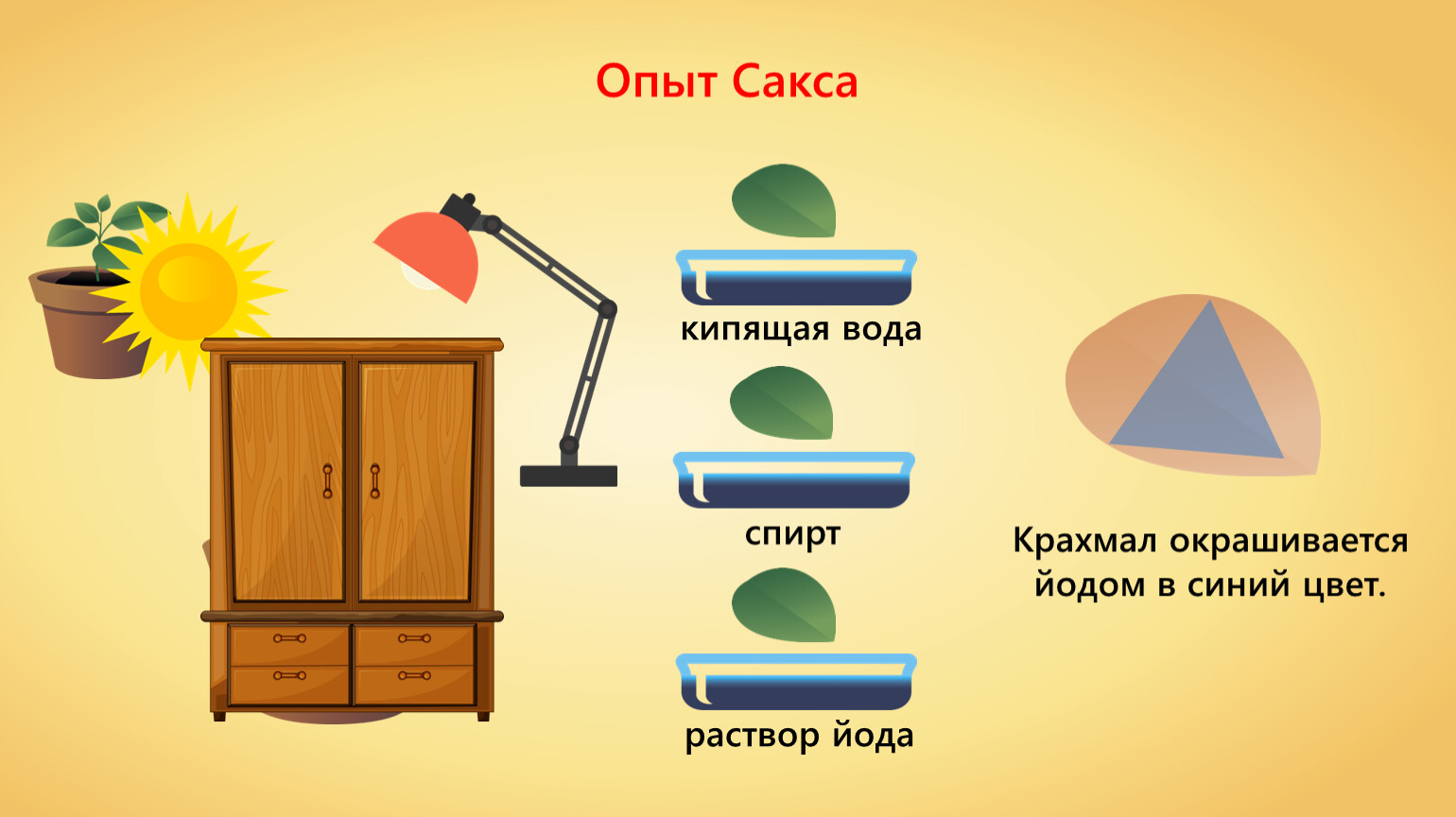 Опыт Сакса

кипящая вода

спирт

раствор йода

Крахмал окрашивается йодом в синий цвет.